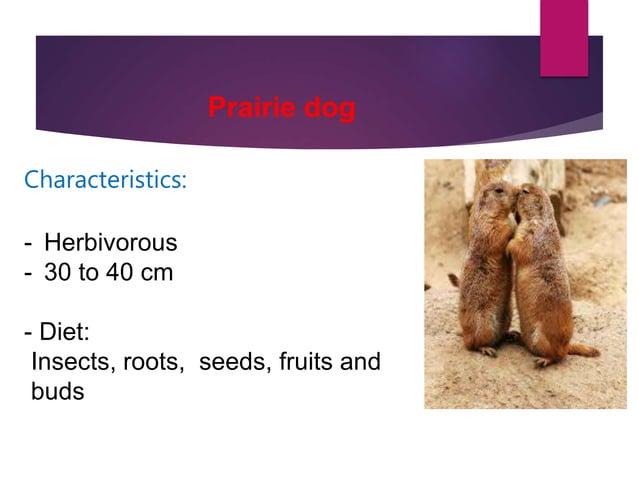 Prairie dog

Characteristics:

- Herbivorous
- 30 to 40 cm

- Diet:
Insects, roots, seeds, fruits and buds